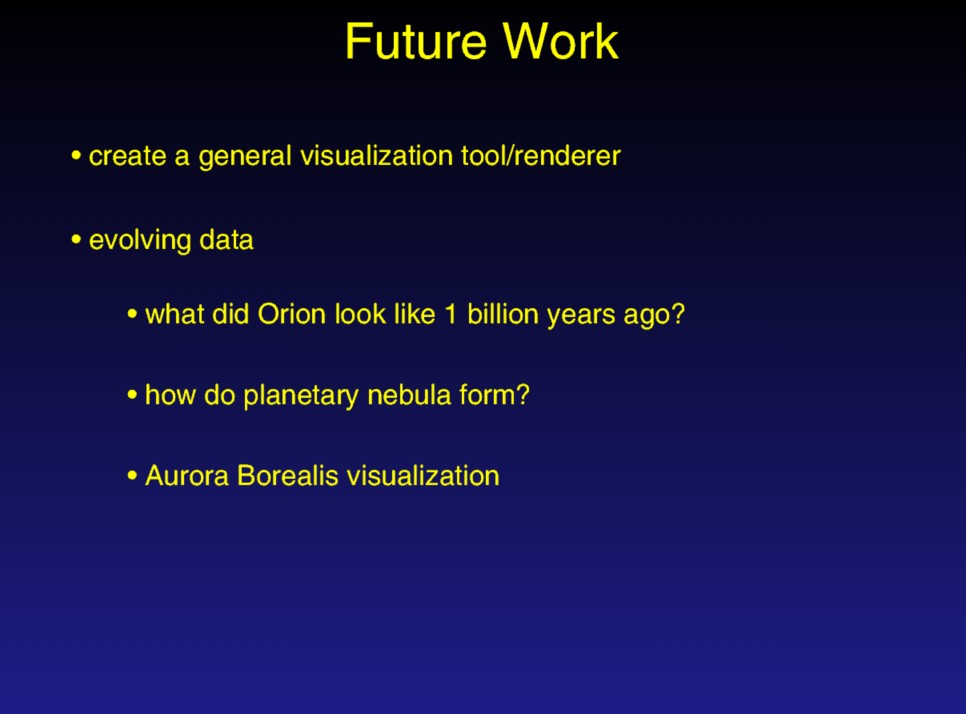 Future Work

• create a general visualization tool/renderer

• evolving data

• what did Orion look like 1 billion years ago?

• how do planetary nebula form?

• Aurora Borealis visualization